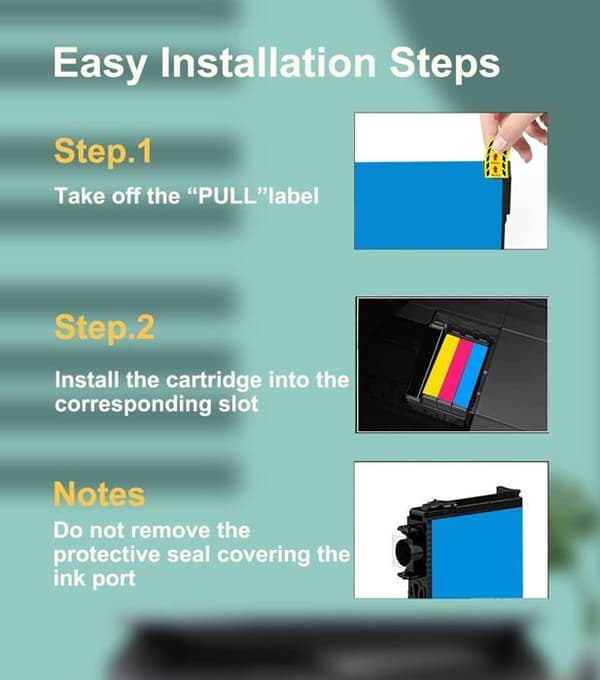 Easy Installation Steps

Step.1

Take off the “PULL”label

Step.2

Install the cartridge into the corresponding slot

Notes

Do not remove the protective seal covering the ink port